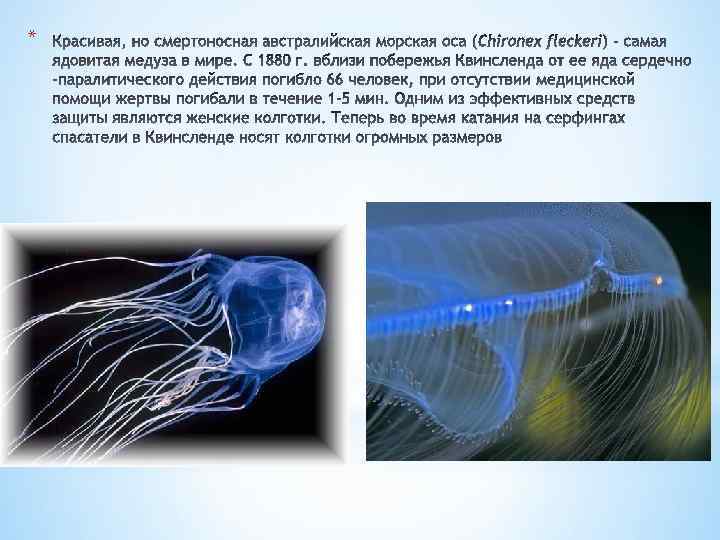 * Красивая, но смертоносная австралийская морская оса (Chironex fleckeri) - самая ядовитая медуза в мире. С 1880 г. вблизи побережья Квинсленда от ее яда сердечно -паралитического действия погибло 66 человек, при отсутствии медицинской помощи жертвы погибали в течение 1-5 мин. Одним из эффективных средств защиты являются женские колготки. Теперь во время катания на серфингах спасатели в Квинсленде носят колготки огромных размеров